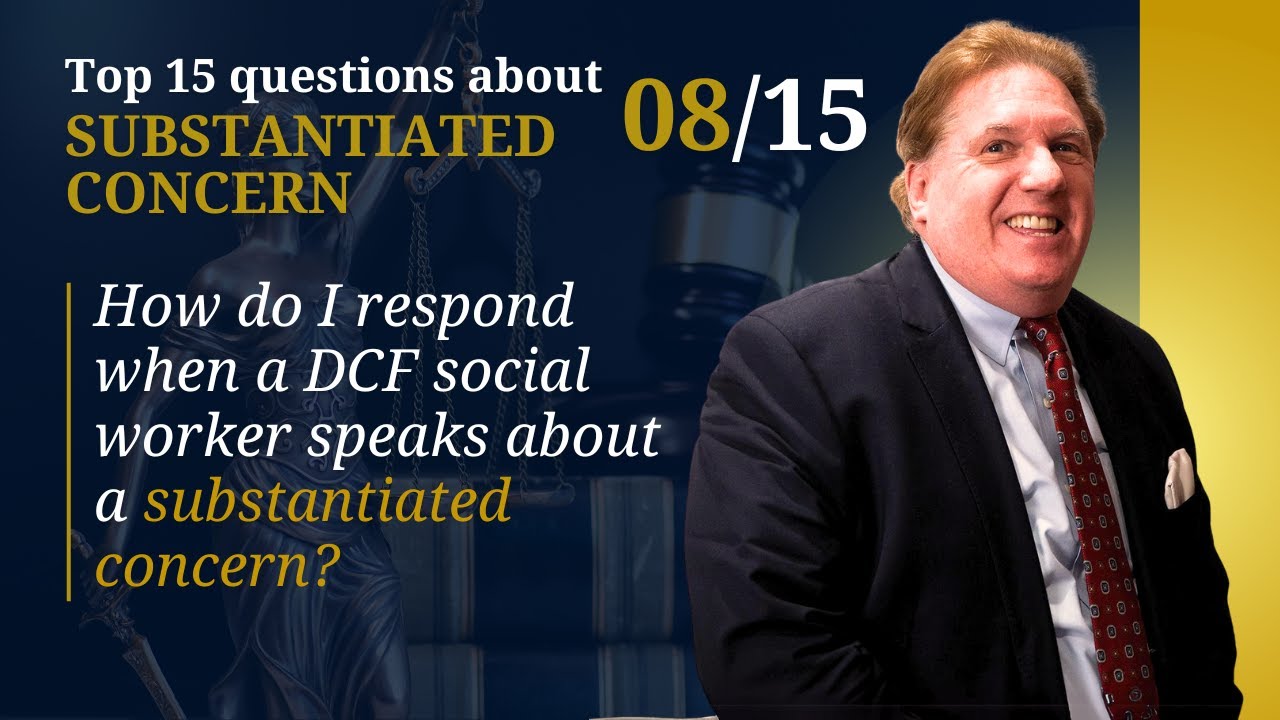 Top 15 questions about
SUBSTANTIATED CONCERN

08/15

How do I respond when a DCF social worker speaks about a substantiated concern?